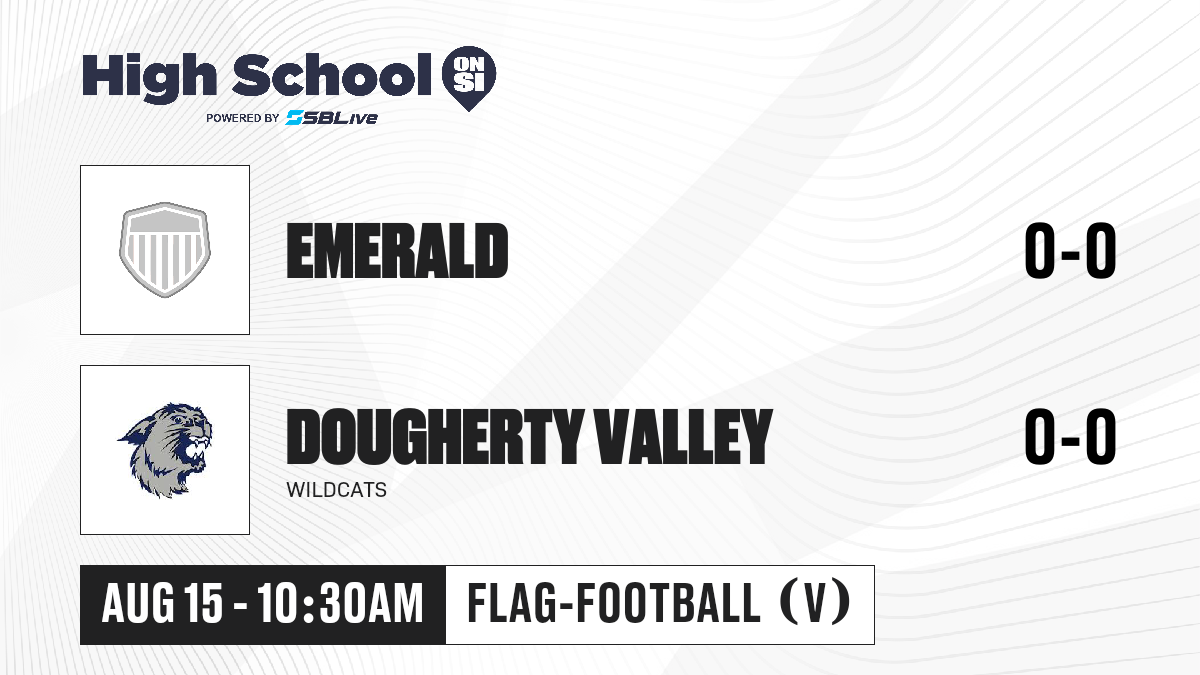 High School ON SI
POWERED BY SBLive

EMERALD
0-0

DOUGHERTY VALLEY
WILDCATS
0-0

AUG 15 - 10:30AM
FLAG-FOOTBALL (V)